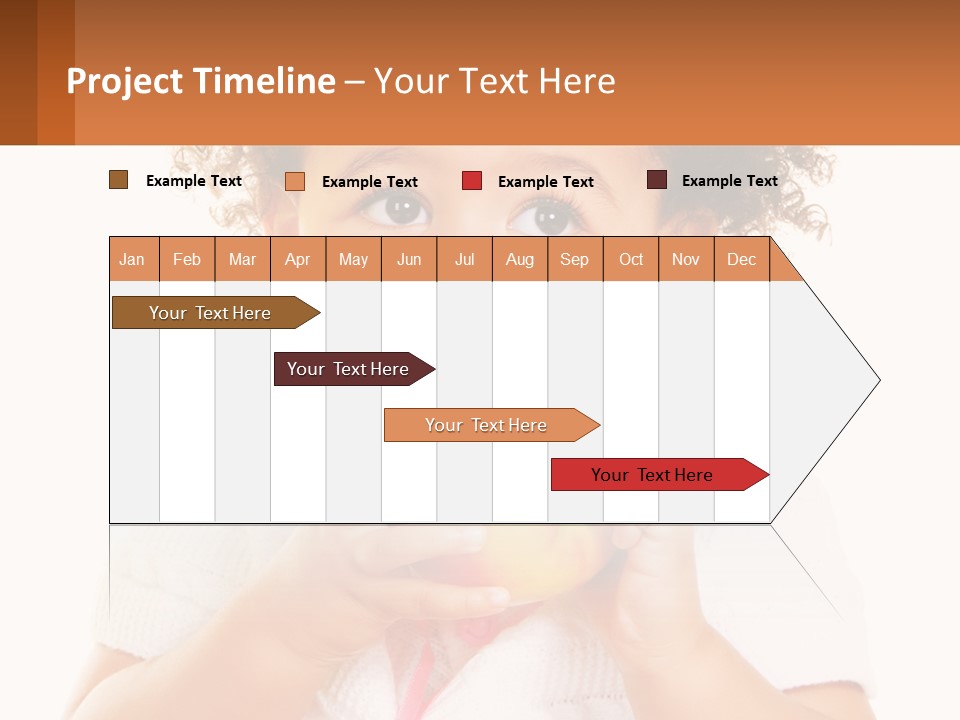 Project Timeline – Your Text Here

Example Text
Example Text
Example Text
Example Text

| Jan | Feb | Mar | Apr | May | Jun | Jul | Aug | Sep | Oct | Nov | Dec |
|---|---|---|---|---|---|---|---|---|---|---|---|

Your Text Here

Your Text Here

Your Text Here

Your Text Here